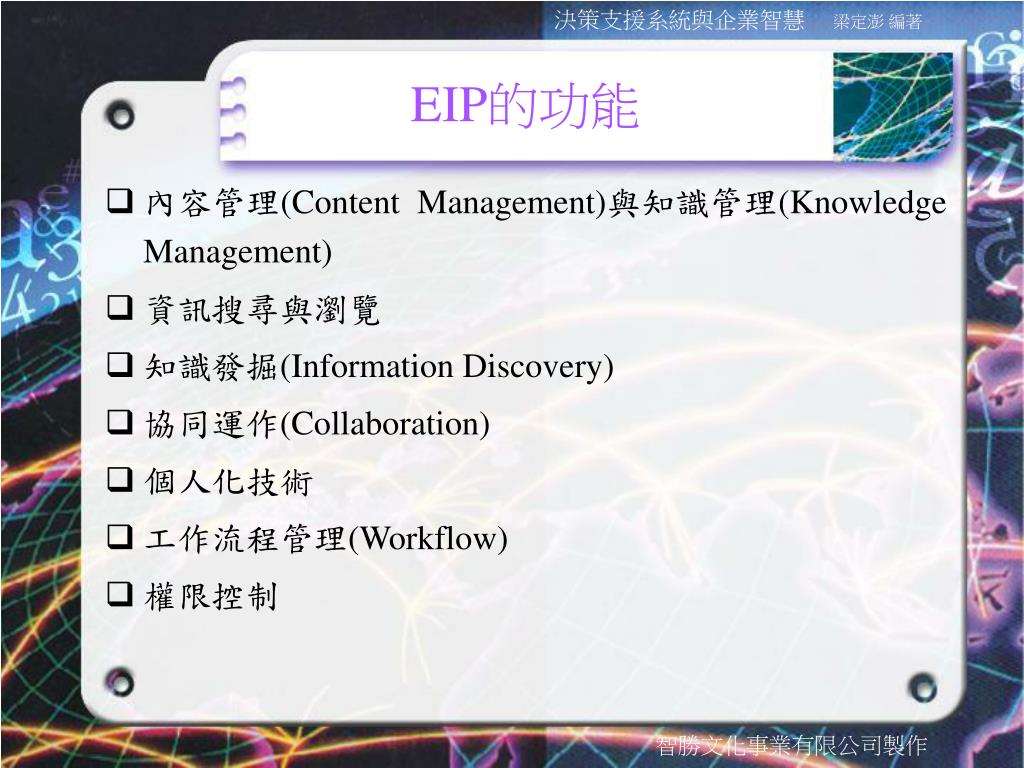 決策支援系統與企業智慧　梁定澎 編著

EIP的功能

❑ 內容管理(Content Management)與知識管理(Knowledge Management)
❑ 資訊搜尋與瀏覽
❑ 知識發掘(Information Discovery)
❑ 協同運作(Collaboration)
❑ 個人化技術
❑ 工作流程管理(Workflow)
❑ 權限控制

智勝文化事業有限公司製作